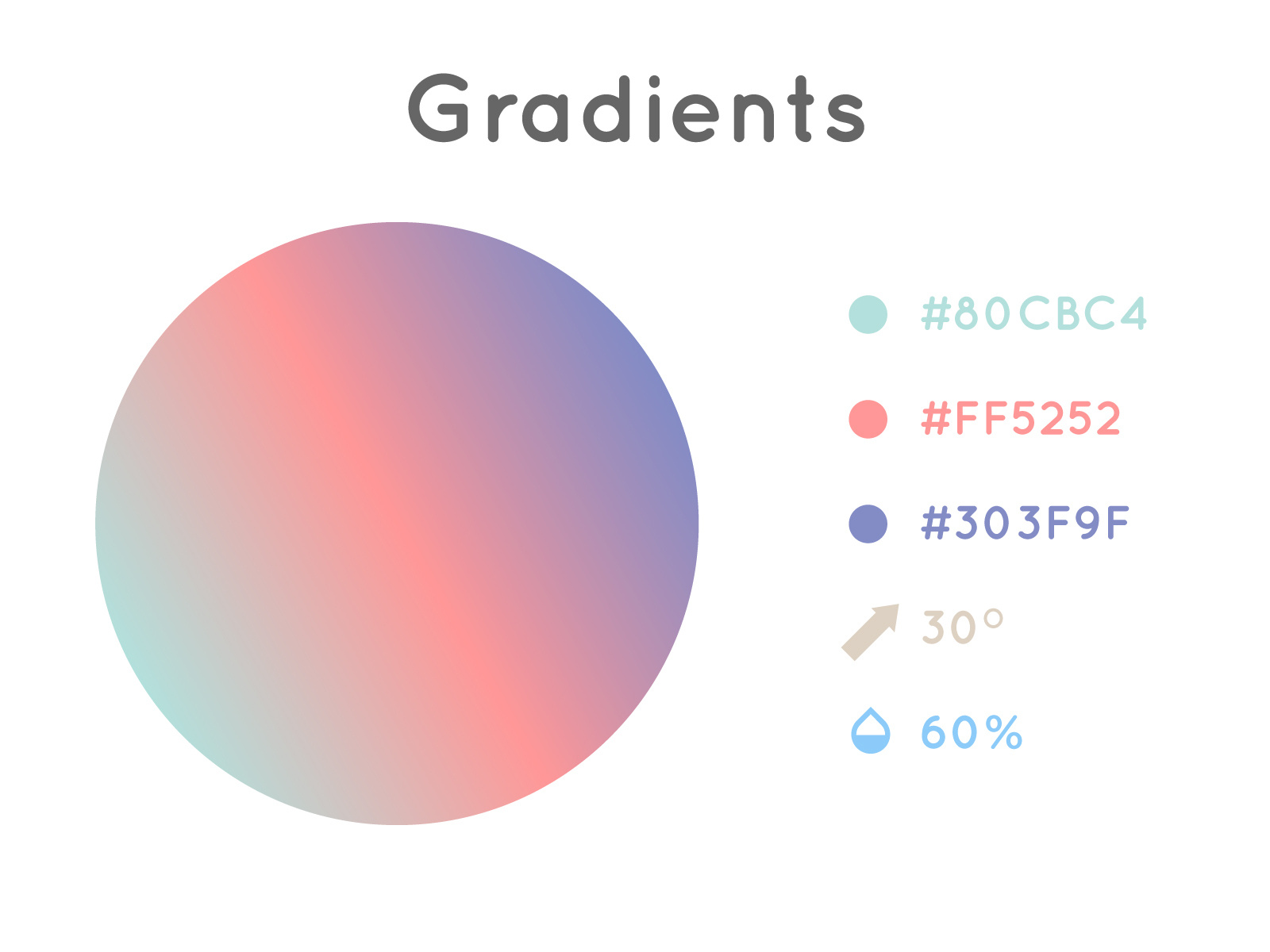 Gradients

#80CBC4

#FF5252

#303F9F

30°

60%